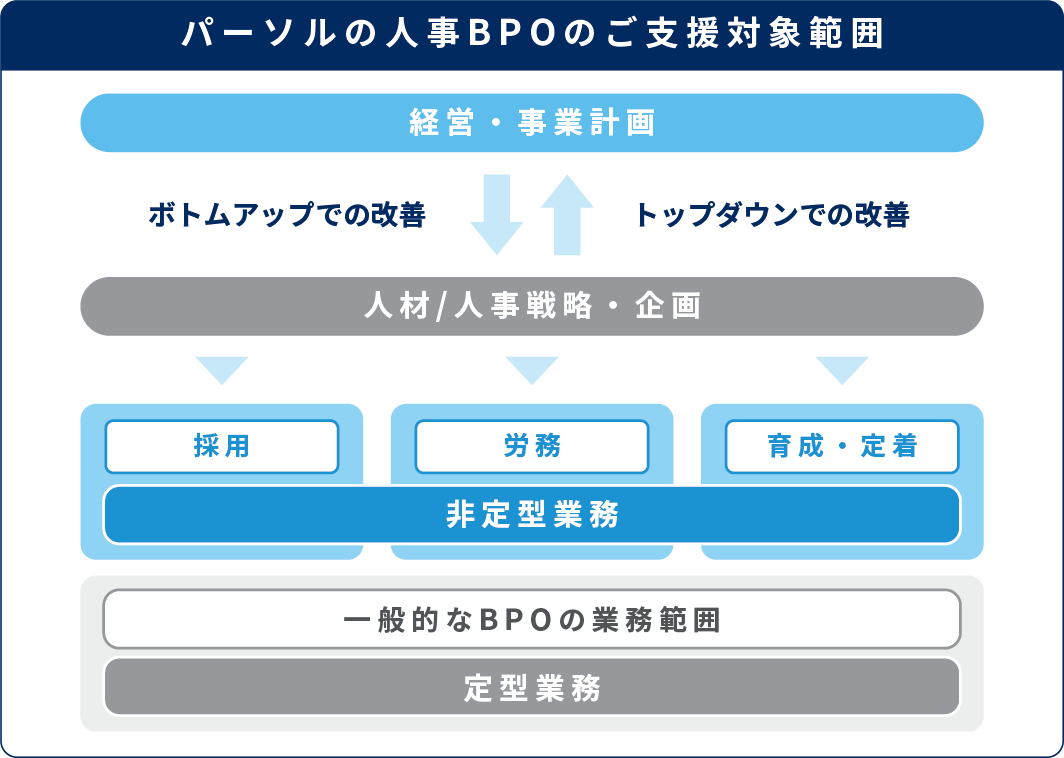 パーソルの人事BPOのご支援対象範囲

経営・事業計画

ボトムアップでの改善

トップダウンでの改善

人材/人事戦略・企画

採用

労務

育成・定着

非定型業務

一般的なBPOの業務範囲

定型業務